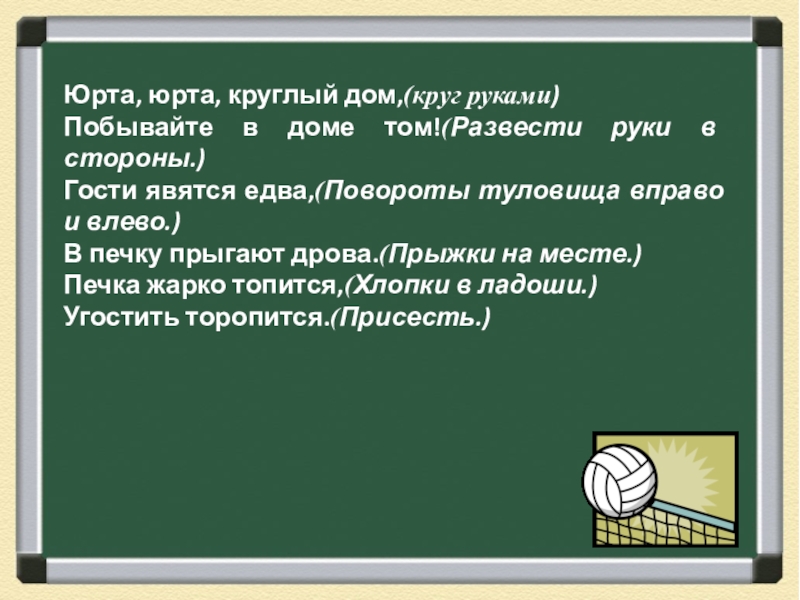 Юрта, юрта, круглый дом,(круг руками)
Побывайте в доме том!(Развести руки в стороны.)
Гости явятся едва,(Повороты туловища вправо и влево.)
В печку прыгают дрова.(Прыжки на месте.)
Печка жарко топится,(Хлопки в ладоши.)
Угостить торопится.(Присесть.)